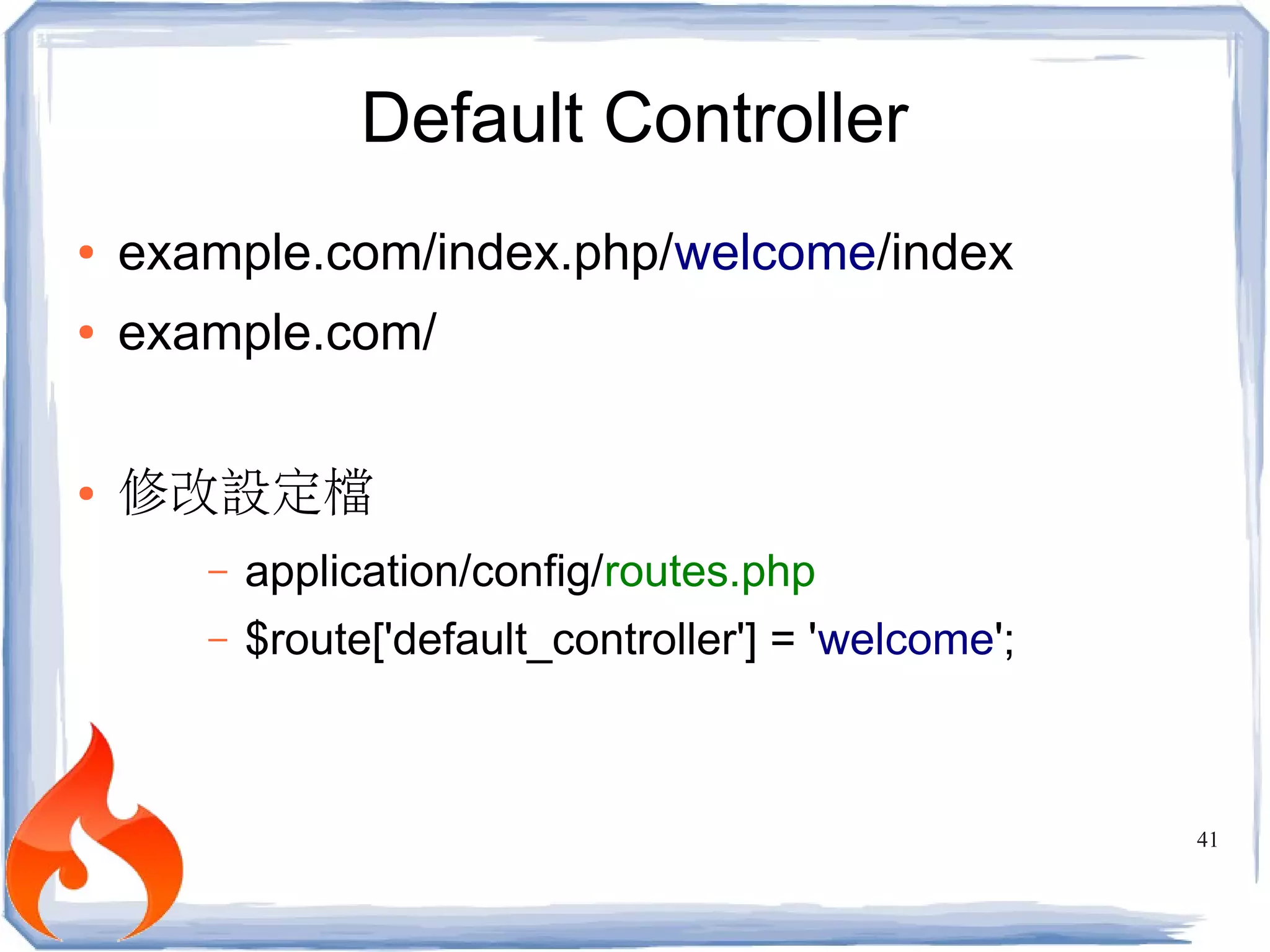 Default Controller

• example.com/index.php/welcome/index
• example.com/

• 修改設定檔
– application/config/routes.php
– $route['default_controller'] = 'welcome';

41